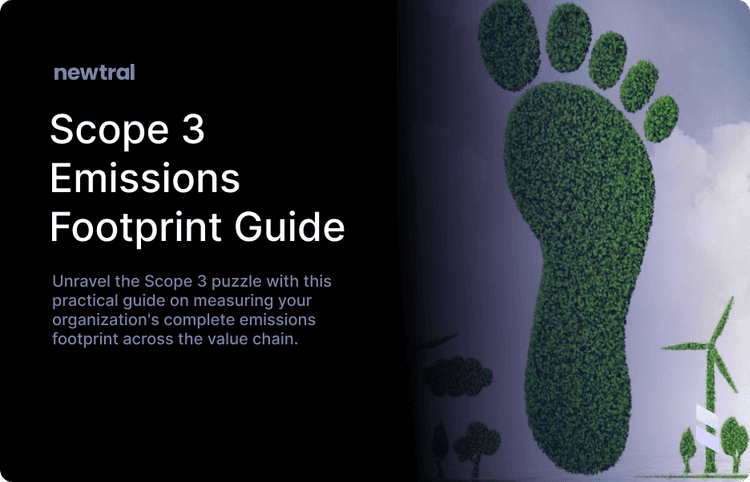 newtral

Scope 3 Emissions Footprint Guide

Unravel the Scope 3 puzzle with this practical guide on measuring your organization's complete emissions footprint across the value chain.